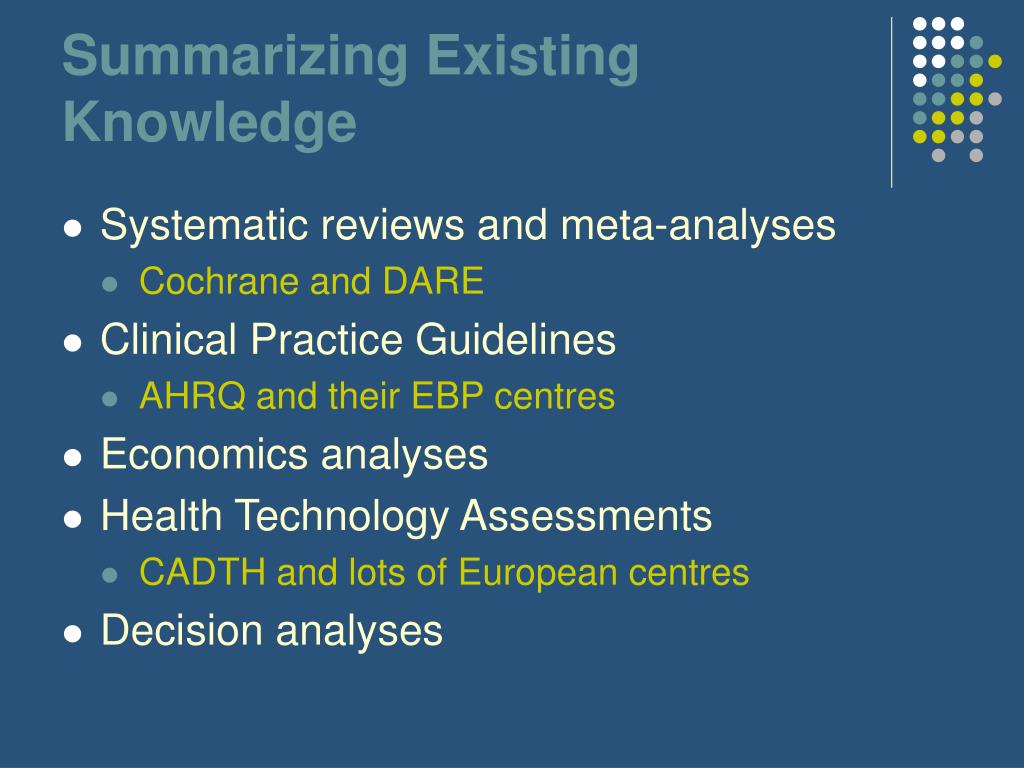 Summarizing Existing Knowledge

- Systematic reviews and meta-analyses
  - Cochrane and DARE
- Clinical Practice Guidelines
  - AHRQ and their EBP centres
- Economics analyses
- Health Technology Assessments
  - CADTH and lots of European centres
- Decision analyses